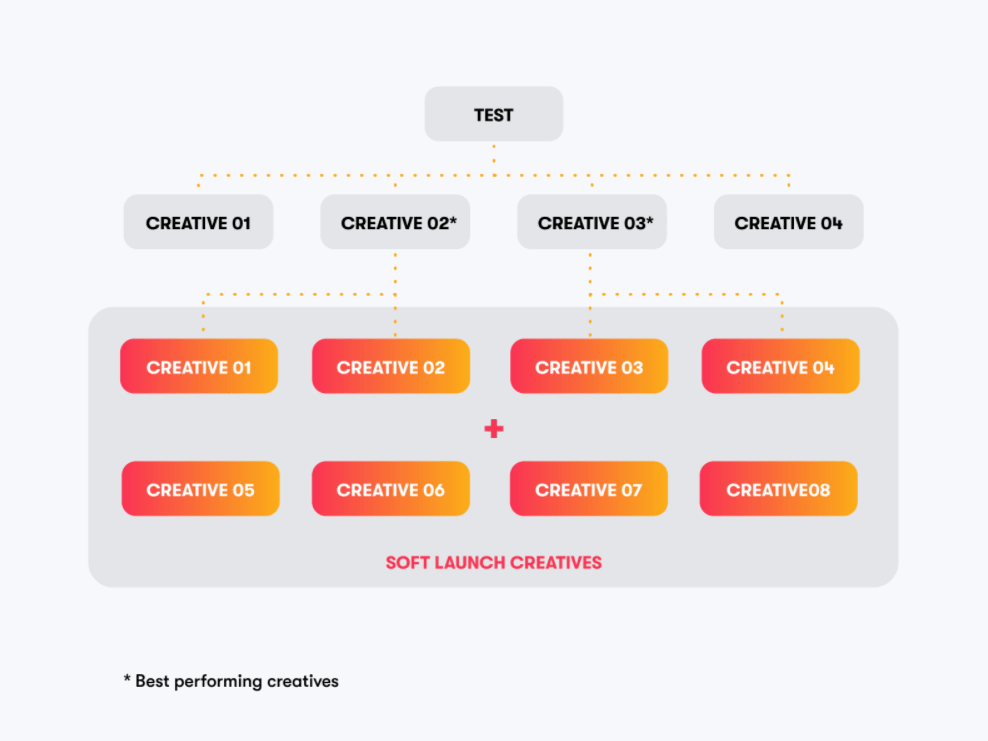 TEST

CREATIVE 01

CREATIVE 02*

CREATIVE 03*

CREATIVE 04

CREATIVE 01

CREATIVE 02

CREATIVE 03

CREATIVE 04

+

CREATIVE 05

CREATIVE 06

CREATIVE 07

CREATIVE08

SOFT LAUNCH CREATIVES

* Best performing creatives